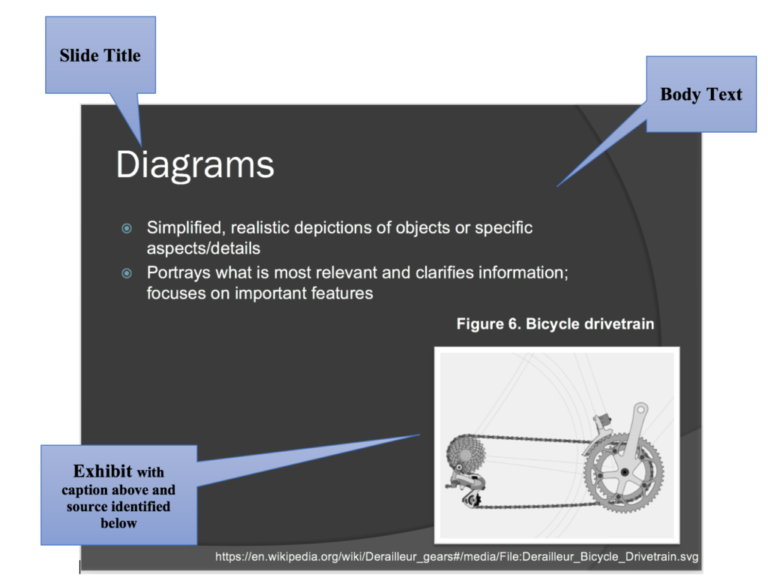 Slide Title

Body Text

Diagrams

Simplified, realistic depictions of objects or specific aspects/details

Portrays what is most relevant and clarifies information; focuses on important features

Figure 6. Bicycle drivetrain

Exhibit with caption above and source identified below

https://en.wikipedia.org/wiki/Derailleur_gears#/media/File:Derailleur_Bicycle_Drivetrain.svg